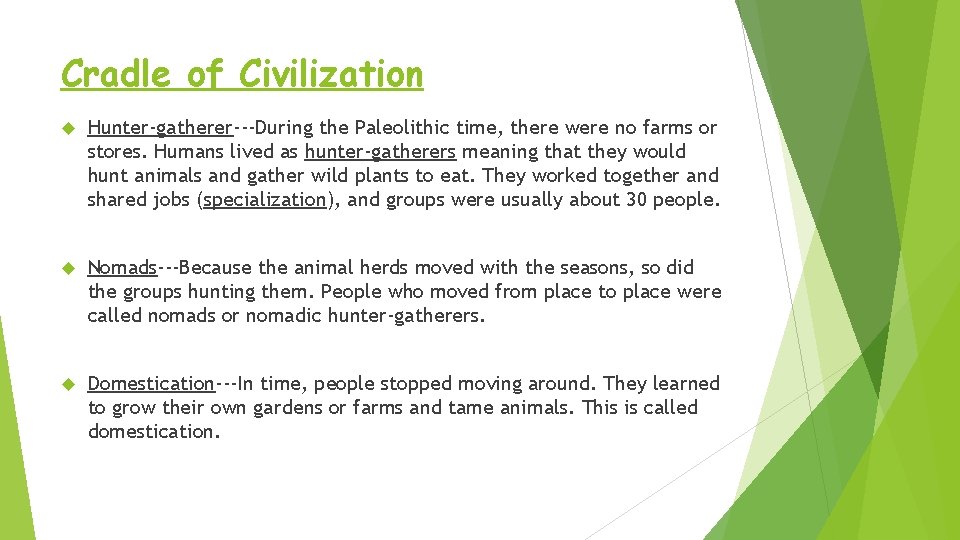 Cradle of Civilization

Hunter-gatherer---During the Paleolithic time, there were no farms or stores. Humans lived as hunter-gatherers meaning that they would hunt animals and gather wild plants to eat. They worked together and shared jobs (specialization), and groups were usually about 30 people.

Nomads---Because the animal herds moved with the seasons, so did the groups hunting them. People who moved from place to place were called nomads or nomadic hunter-gatherers.

Domestication---In time, people stopped moving around. They learned to grow their own gardens or farms and tame animals. This is called domestication.